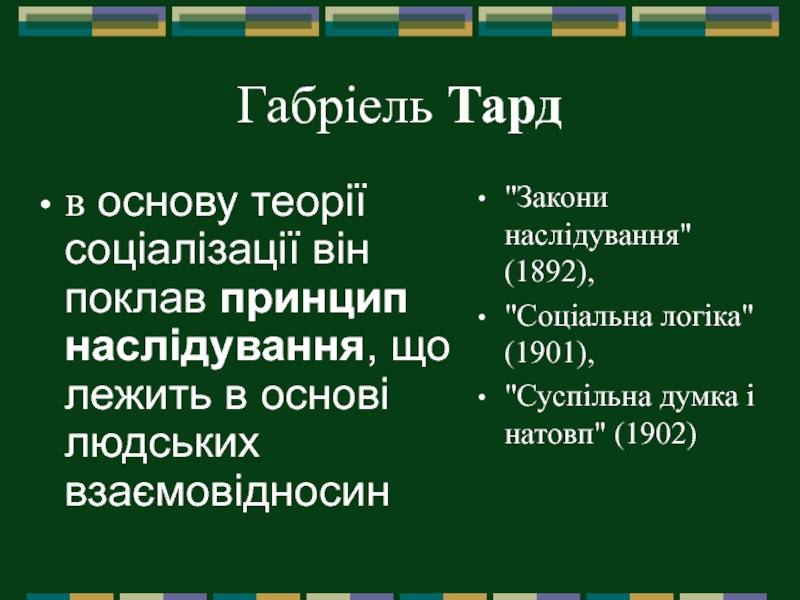 Габріель Тард

• в основу теорії соціалізації він поклав принцип наслідування, що лежить в основі людських взаємовідносин

• "Закони наслідування" (1892),
• "Соціальна логіка" (1901),
• "Суспільна думка і натовп" (1902)